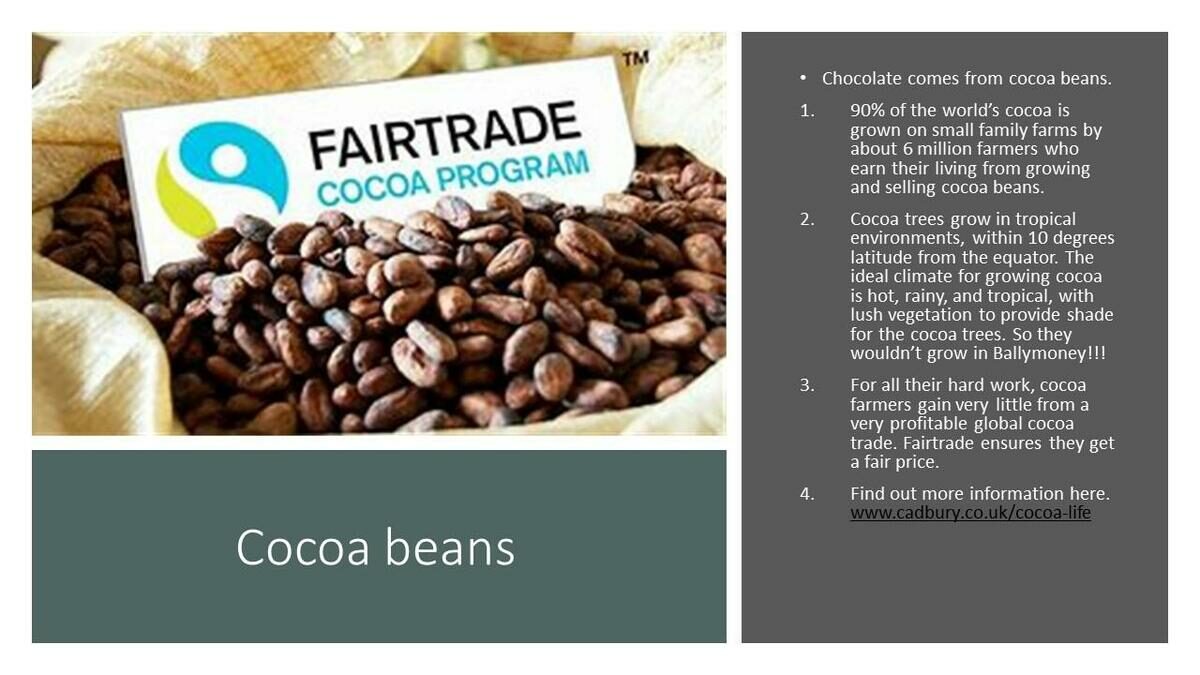 FAIRTRADE
COCOA PROGRAM
TM

Cocoa beans

• Chocolate comes from cocoa beans.

1. 90% of the world's cocoa is grown on small family farms by about 6 million farmers who earn their living from growing and selling cocoa beans.

2. Cocoa trees grow in tropical environments, within 10 degrees latitude from the equator. The ideal climate for growing cocoa is hot, rainy, and tropical, with lush vegetation to provide shade for the cocoa trees. So they wouldn't grow in Ballymoney!!!

3. For all their hard work, cocoa farmers gain very little from a very profitable global cocoa trade. Fairtrade ensures they get a fair price.

4. Find out more information here. www.cadbury.co.uk/cocoa-life